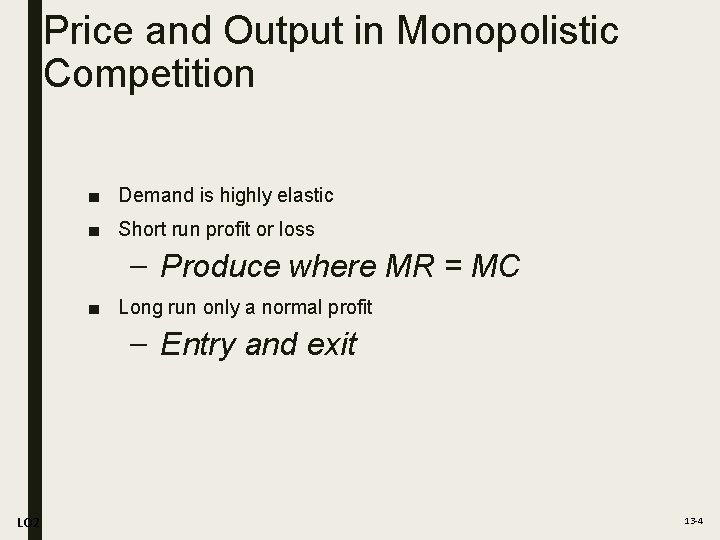 Price and Output in Monopolistic Competition

■ Demand is highly elastic

■ Short run profit or loss

– Produce where MR = MC

■ Long run only a normal profit

– Entry and exit

LO2

13-4